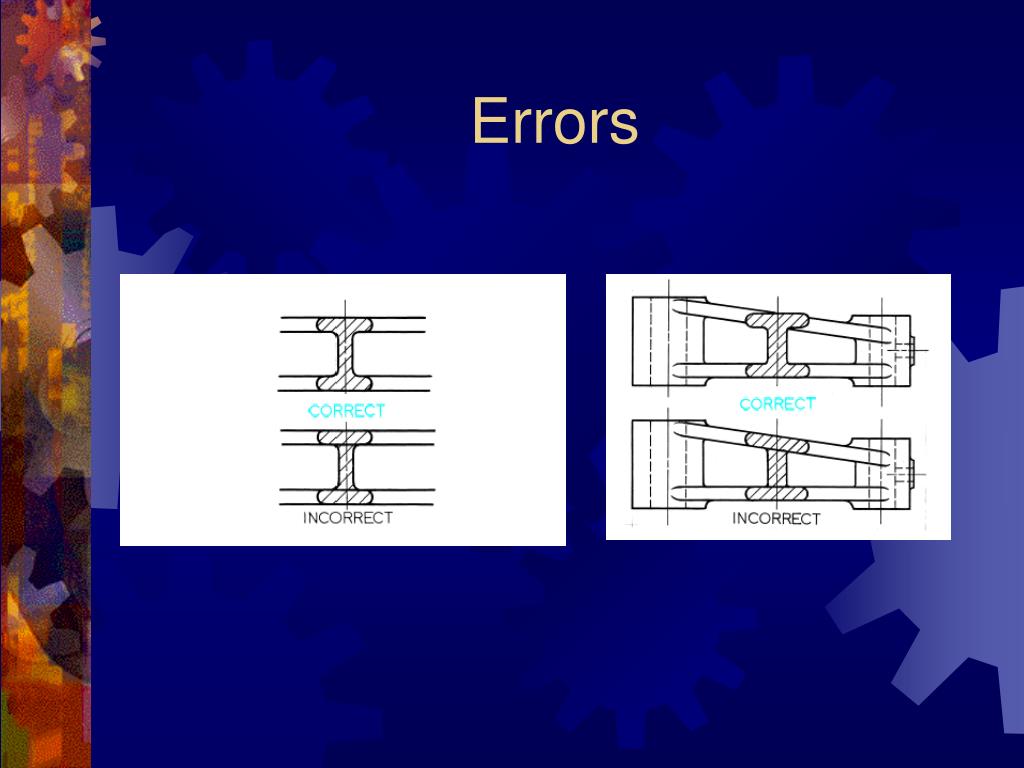 Errors

CORRECT

INCORRECT

CORRECT

INCORRECT